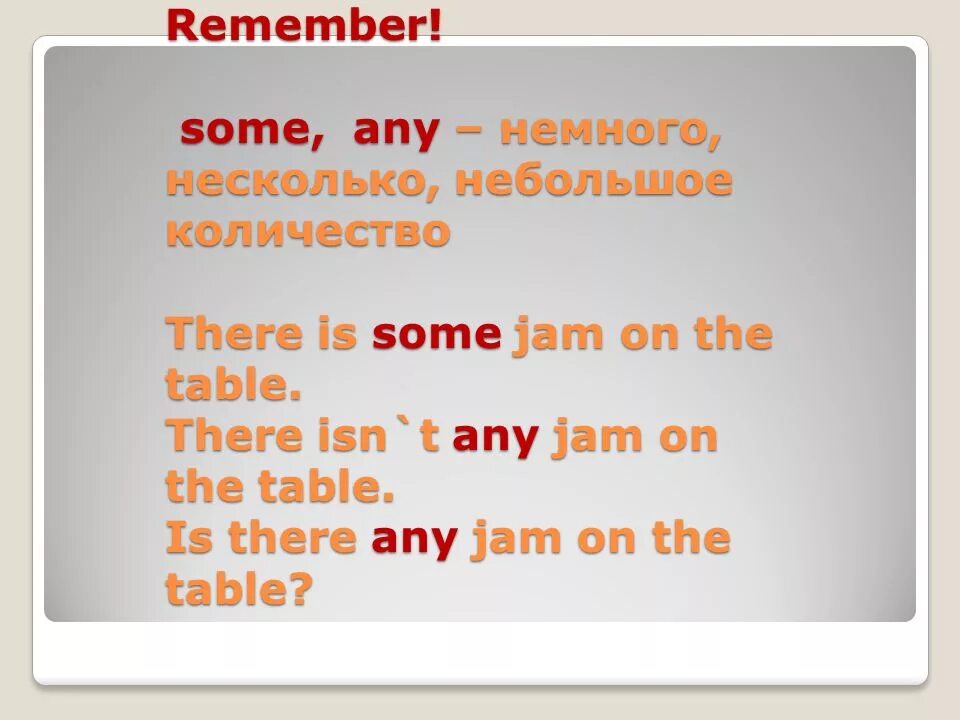 Remember!

some, any – немного, несколько, небольшое количество

There is some jam on the table.
There isn`t any jam on the table.
Is there any jam on the table?